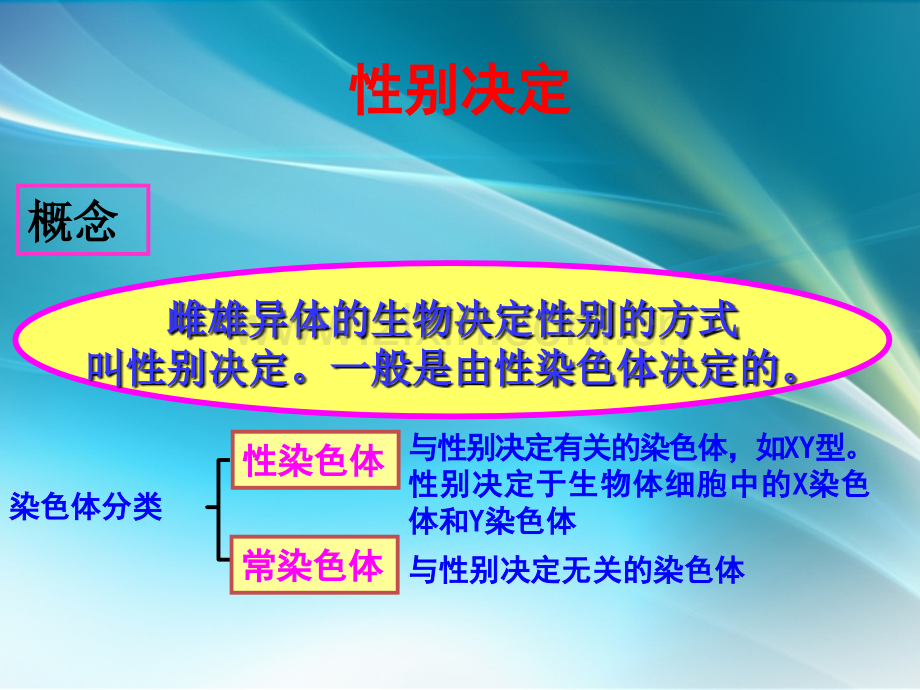 性别决定

概念

雌雄异体的生物决定性别的方式叫性别决定。一般是由性染色体决定的。

染色体分类

性染色体

与性别决定有关的染色体，如XY型。性别决定于生物体细胞中的X染色体和Y染色体

常染色体

与性别决定无关的染色体